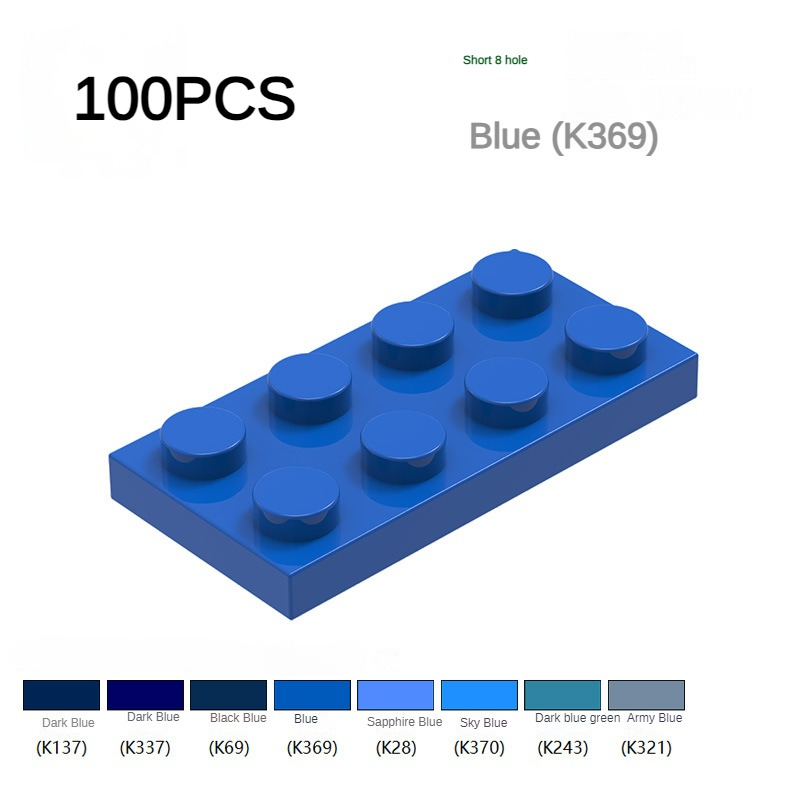 100PCS

Short 8 hole

Blue (K369)

Dark Blue (K137)
Dark Blue (K337)
Black Blue (K69)
Blue (K369)
Sapphire Blue (K28)
Sky Blue (K370)
Dark blue green (K243)
Army Blue (K321)